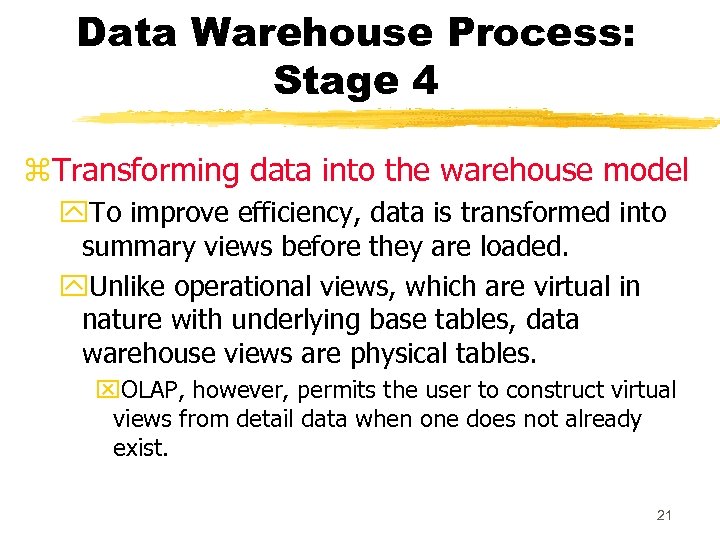 Data Warehouse Process: Stage 4

Transforming data into the warehouse model

To improve efficiency, data is transformed into summary views before they are loaded.

Unlike operational views, which are virtual in nature with underlying base tables, data warehouse views are physical tables.

OLAP, however, permits the user to construct virtual views from detail data when one does not already exist.

21